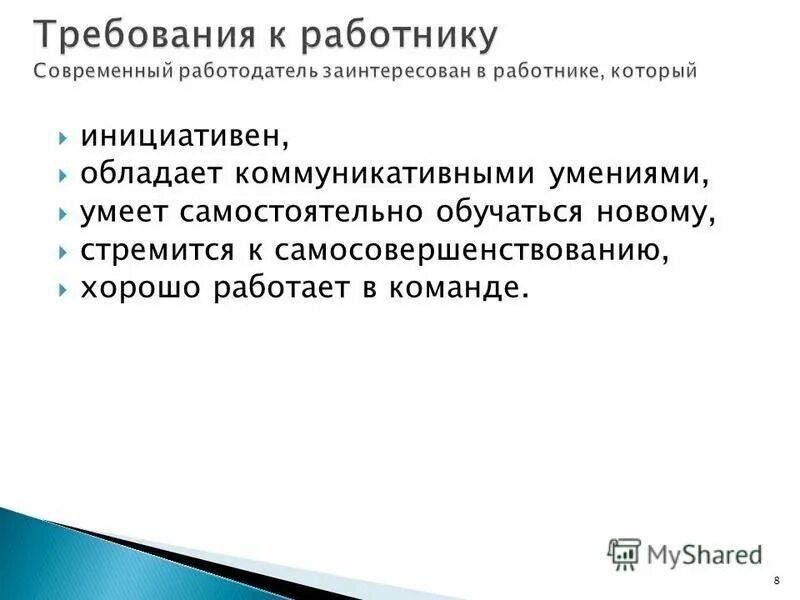 Требования к работнику
Современный работодатель заинтересован в работнике, который

инициативен,
обладает коммуникативными умениями,
умеет самостоятельно обучаться новому,
стремится к самосовершенствованию,
хорошо работает в команде.

MyShared

8